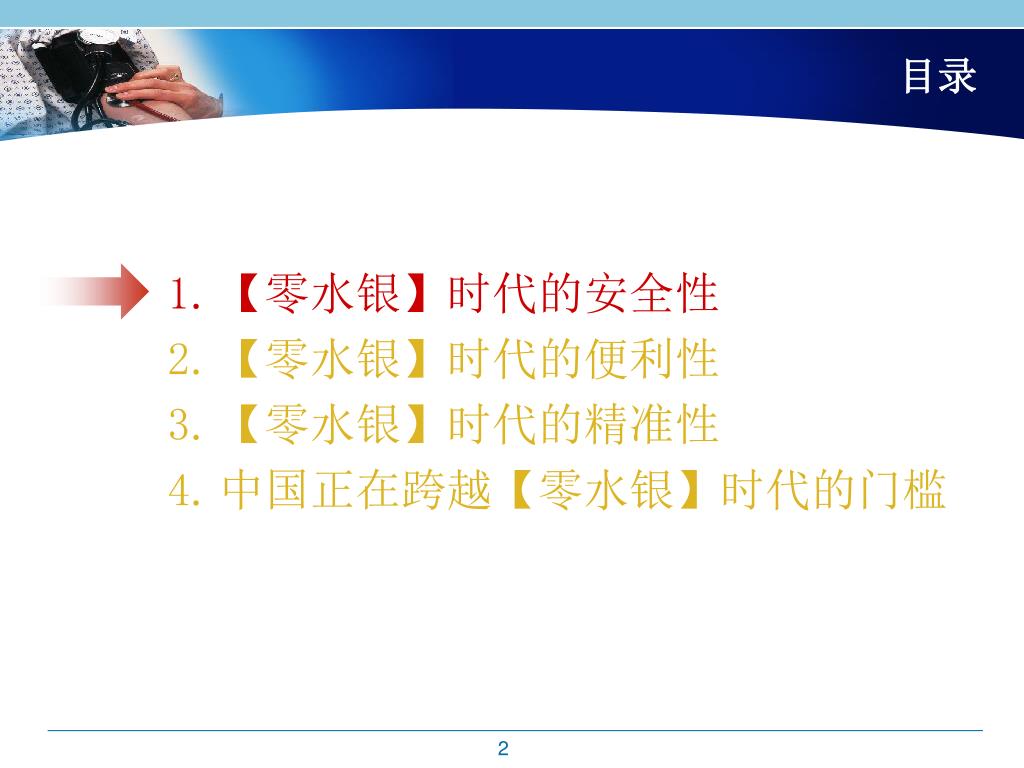 目录

1. 【零水银】时代的安全性
2. 【零水银】时代的便利性
3. 【零水银】时代的精准性
4. 中国正在跨越【零水银】时代的门槛

2